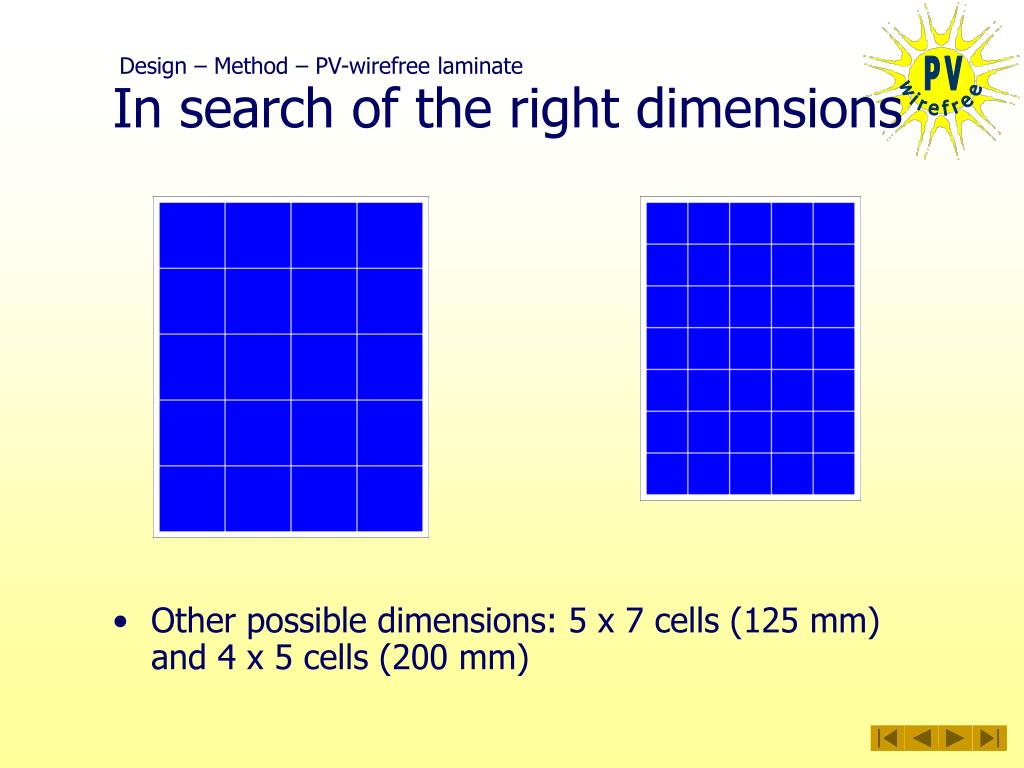 Design – Method – PV-wirefree laminate

In search of the right dimensions

PV wirefree

• Other possible dimensions: 5 x 7 cells (125 mm) and 4 x 5 cells (200 mm)